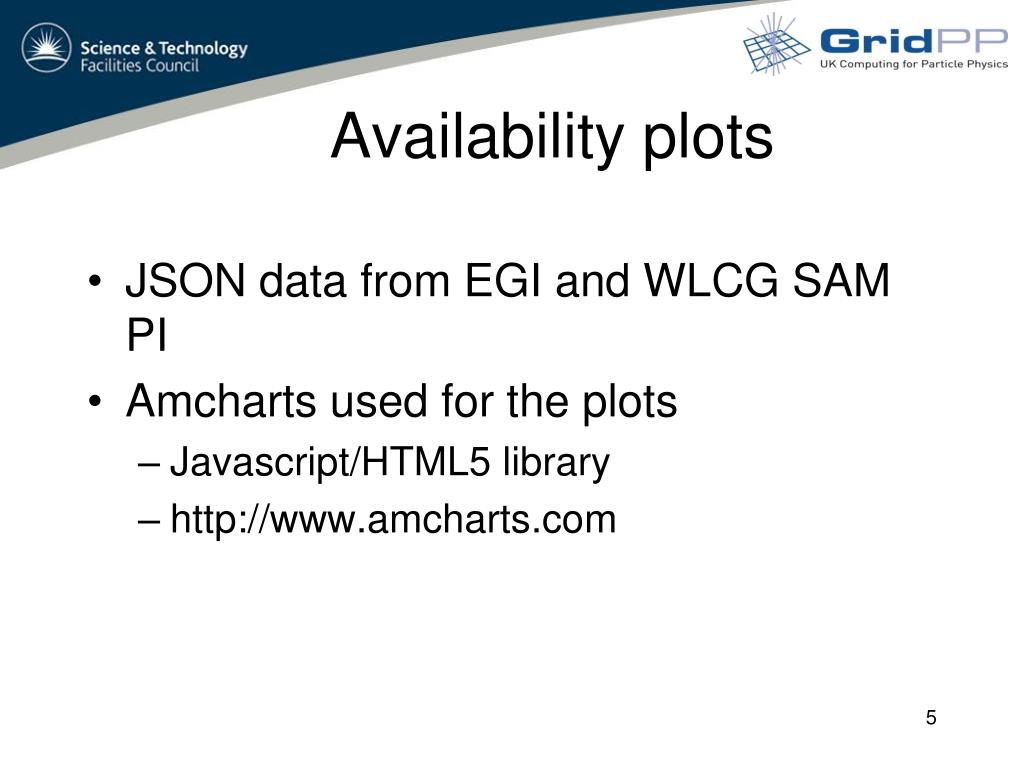 Science & Technology
Facilities Council

GridPP
UK Computing for Particle Physics

Availability plots

• JSON data from EGI and WLCG SAM PI
• Amcharts used for the plots
– Javascript/HTML5 library
– http://www.amcharts.com

5